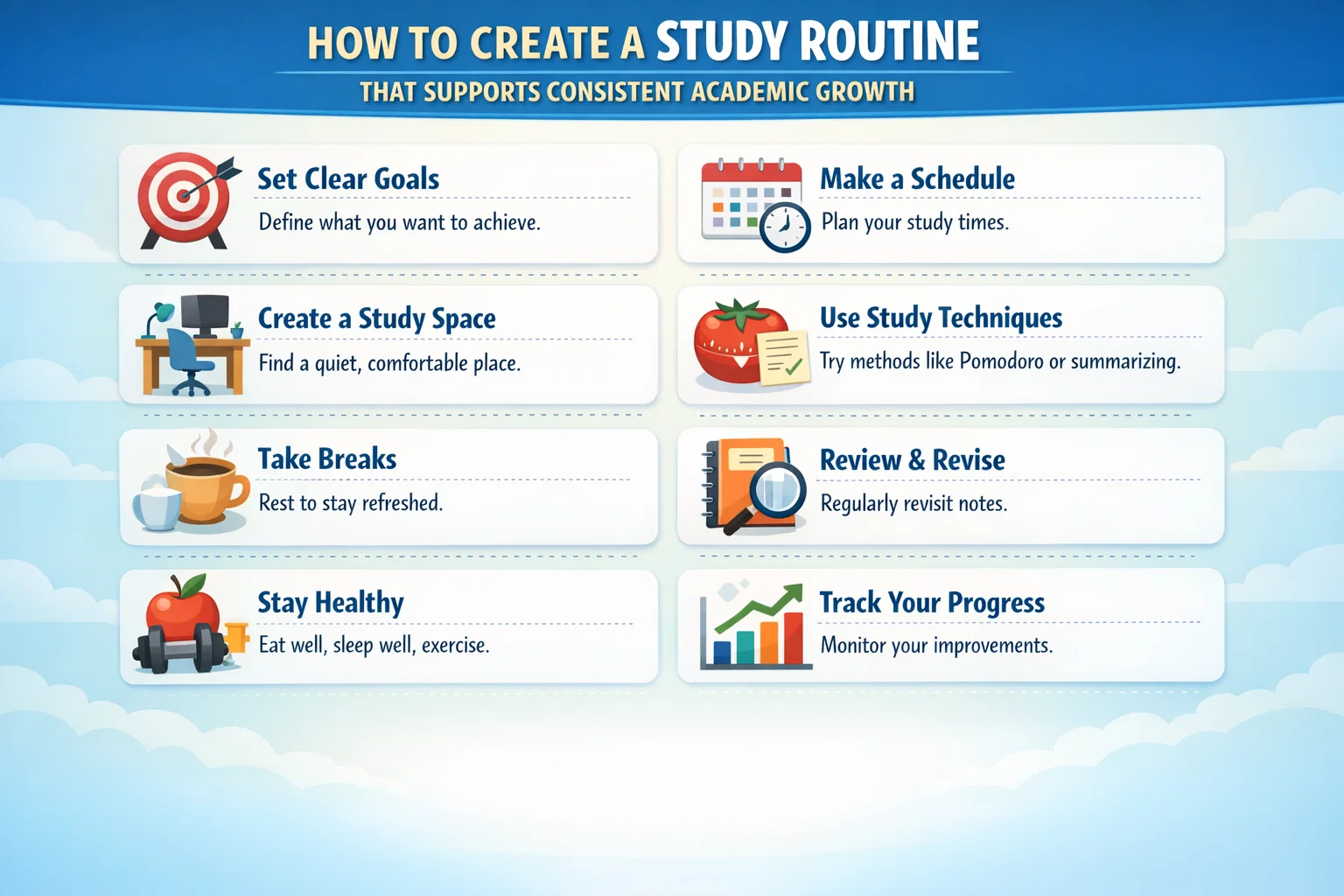 HOW TO CREATE A STUDY ROUTINE
THAT SUPPORTS CONSISTENT ACADEMIC GROWTH

Set Clear Goals
Define what you want to achieve.

Create a Study Space
Find a quiet, comfortable place.

Take Breaks
Rest to stay refreshed.

Stay Healthy
Eat well, sleep well, exercise.

Make a Schedule
Plan your study times.

Use Study Techniques
Try methods like Pomodoro or summarizing.

Review & Revise
Regularly revisit notes.

Track Your Progress
Monitor your improvements.